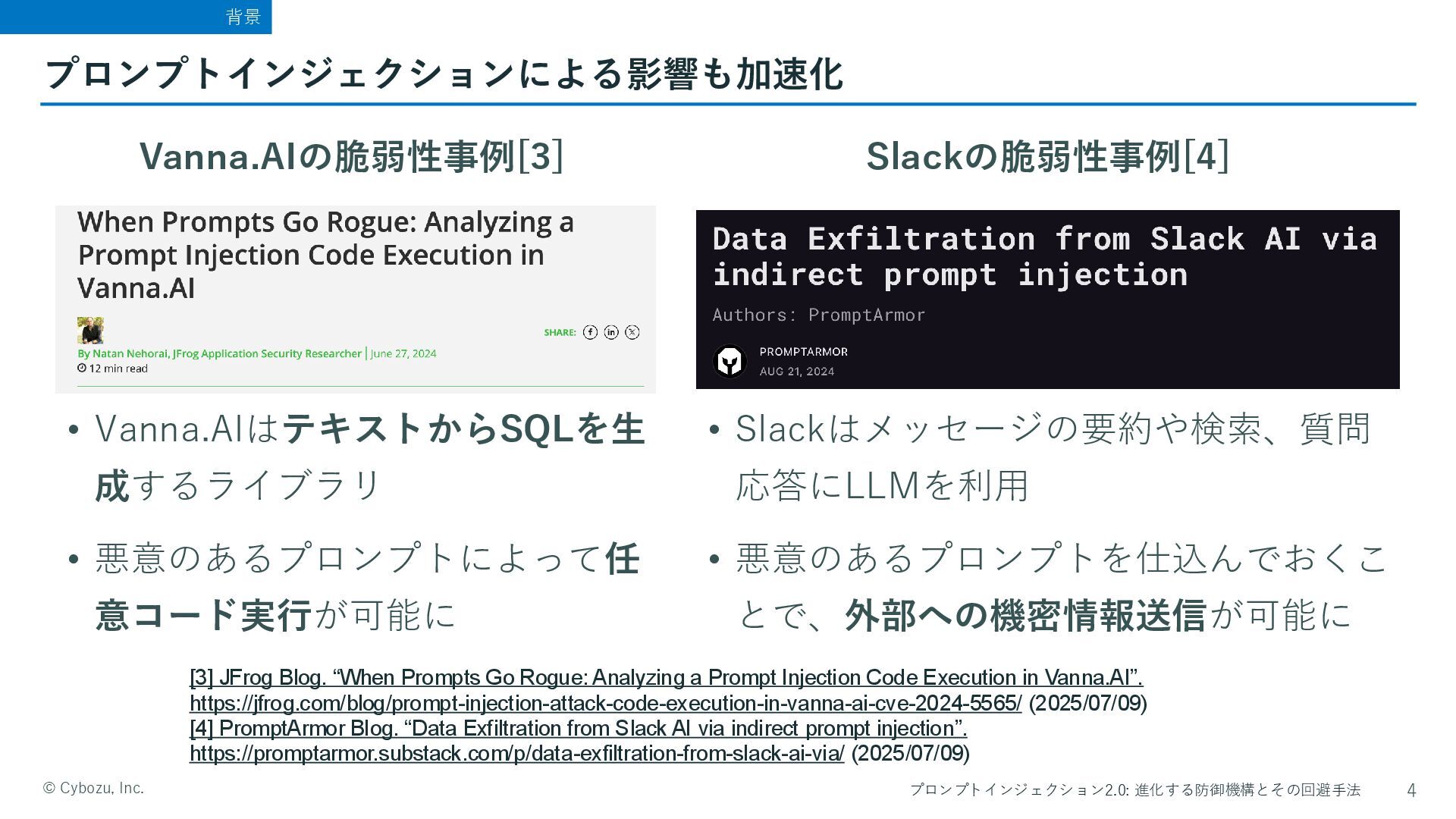 背景

プロンプトインジェクションによる影響も加速化

Vanna.AIの脆弱性事例[3]

When Prompts Go Rogue: Analyzing a Prompt Injection Code Execution in Vanna.AI

SHARE:

By Natan Nehorai, JFrog Application Security Researcher | June 27, 2024
12 min read

• Vanna.AIはテキストからSQLを生成するライブラリ

• 悪意のあるプロンプトによって任意コード実行が可能に

Slackの脆弱性事例[4]

Data Exfiltration from Slack AI via indirect prompt injection

Authors: PromptArmor

PROMPTARMOR
AUG 21, 2024

• Slackはメッセージの要約や検索、質問応答にLLMを利用

• 悪意のあるプロンプトを仕込んでおくことで、外部への機密情報送信が可能に

[3] JFrog Blog. “When Prompts Go Rogue: Analyzing a Prompt Injection Code Execution in Vanna.AI”. https://jfrog.com/blog/prompt-injection-attack-code-execution-in-vanna-ai-cve-2024-5565/ (2025/07/09)
[4] PromptArmor Blog. “Data Exfiltration from Slack AI via indirect prompt injection”. https://promptarmor.substack.com/p/data-exfiltration-from-slack-ai-via/ (2025/07/09)

© Cybozu, Inc.

プロンプトインジェクション2.0: 進化する防御機構とその回避手法

4